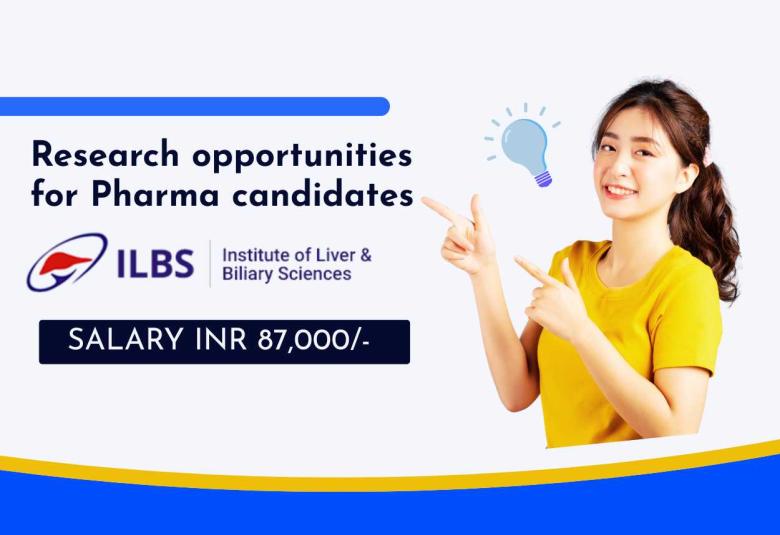 Research opportunities for Pharma candidates

ILBS | Institute of Liver & Biliary Sciences

SALARY INR 87,000/-